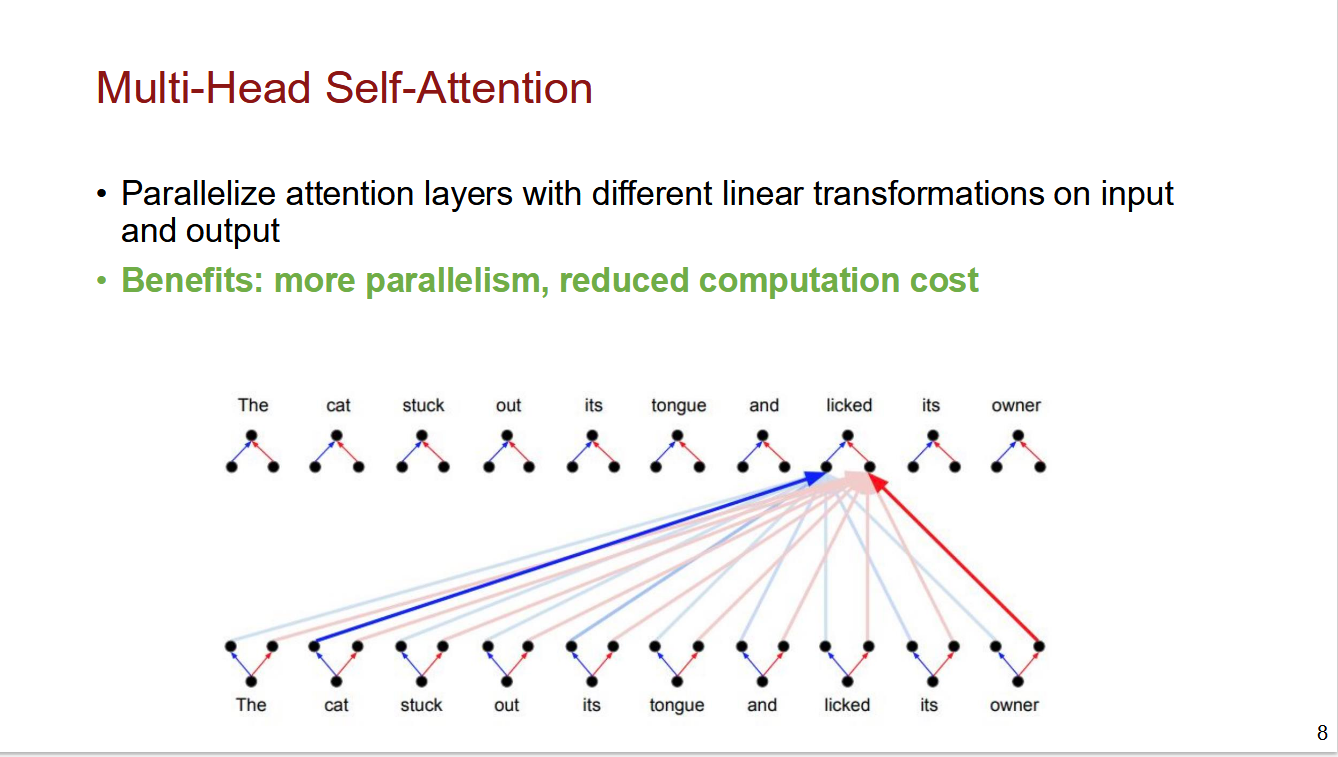 Multi-Head Self-Attention

• Parallelize attention layers with different linear transformations on input and output

• Benefits: more parallelism, reduced computation cost

The cat stuck out its tongue and licked its owner

The cat stuck out its tongue and licked its owner

8